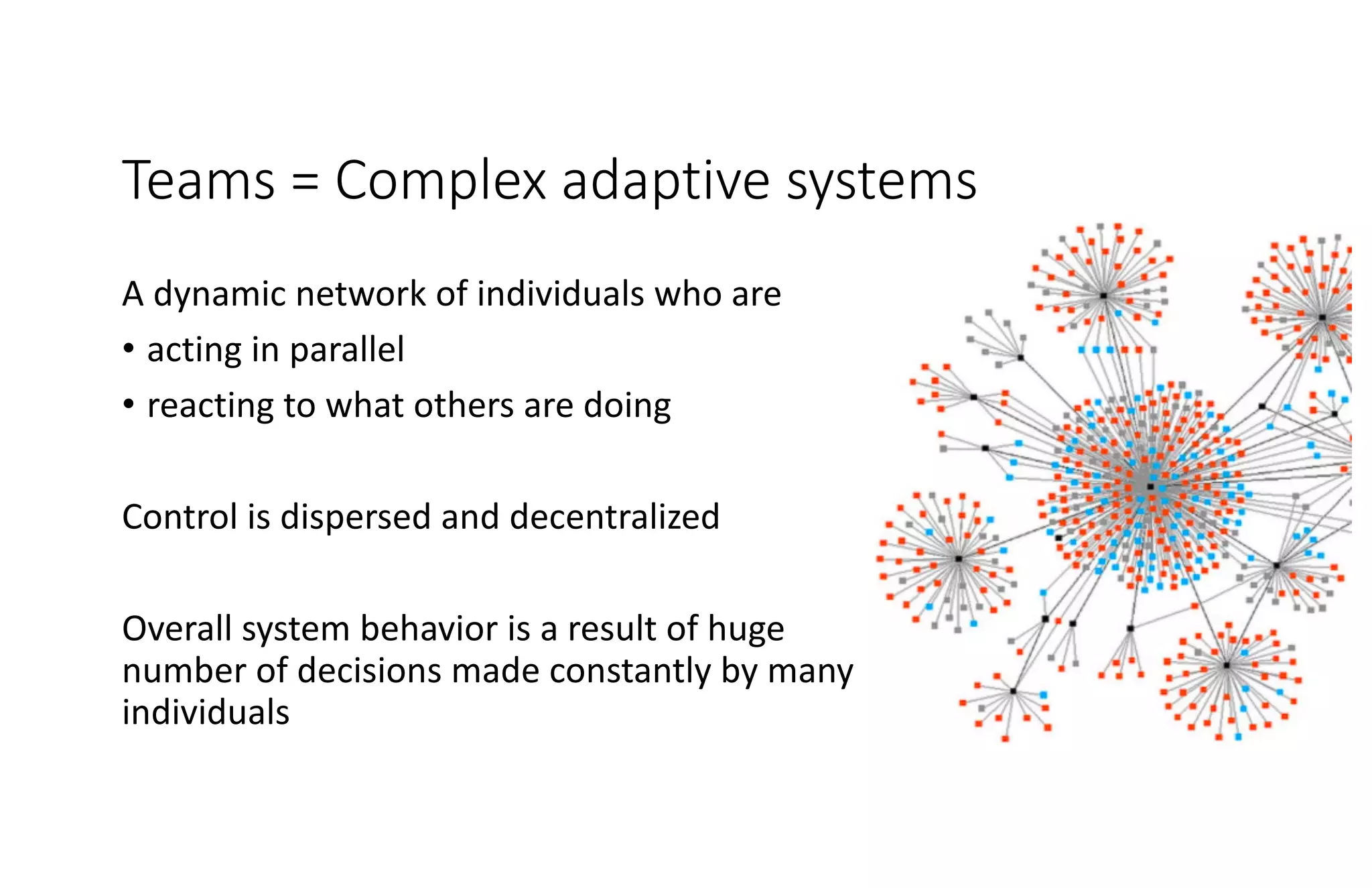 Teams = Complex adaptive systems

A dynamic network of individuals who are
• acting in parallel
• reacting to what others are doing

Control is dispersed and decentralized

Overall system behavior is a result of huge number of decisions made constantly by many individuals